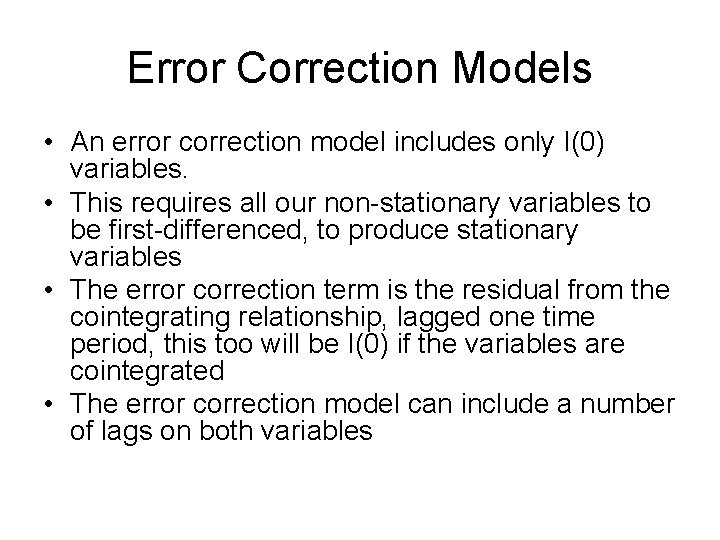 Error Correction Models

• An error correction model includes only I(0) variables.
• This requires all our non-stationary variables to be first-differenced, to produce stationary variables
• The error correction term is the residual from the cointegrating relationship, lagged one time period, this too will be I(0) if the variables are cointegrated
• The error correction model can include a number of lags on both variables